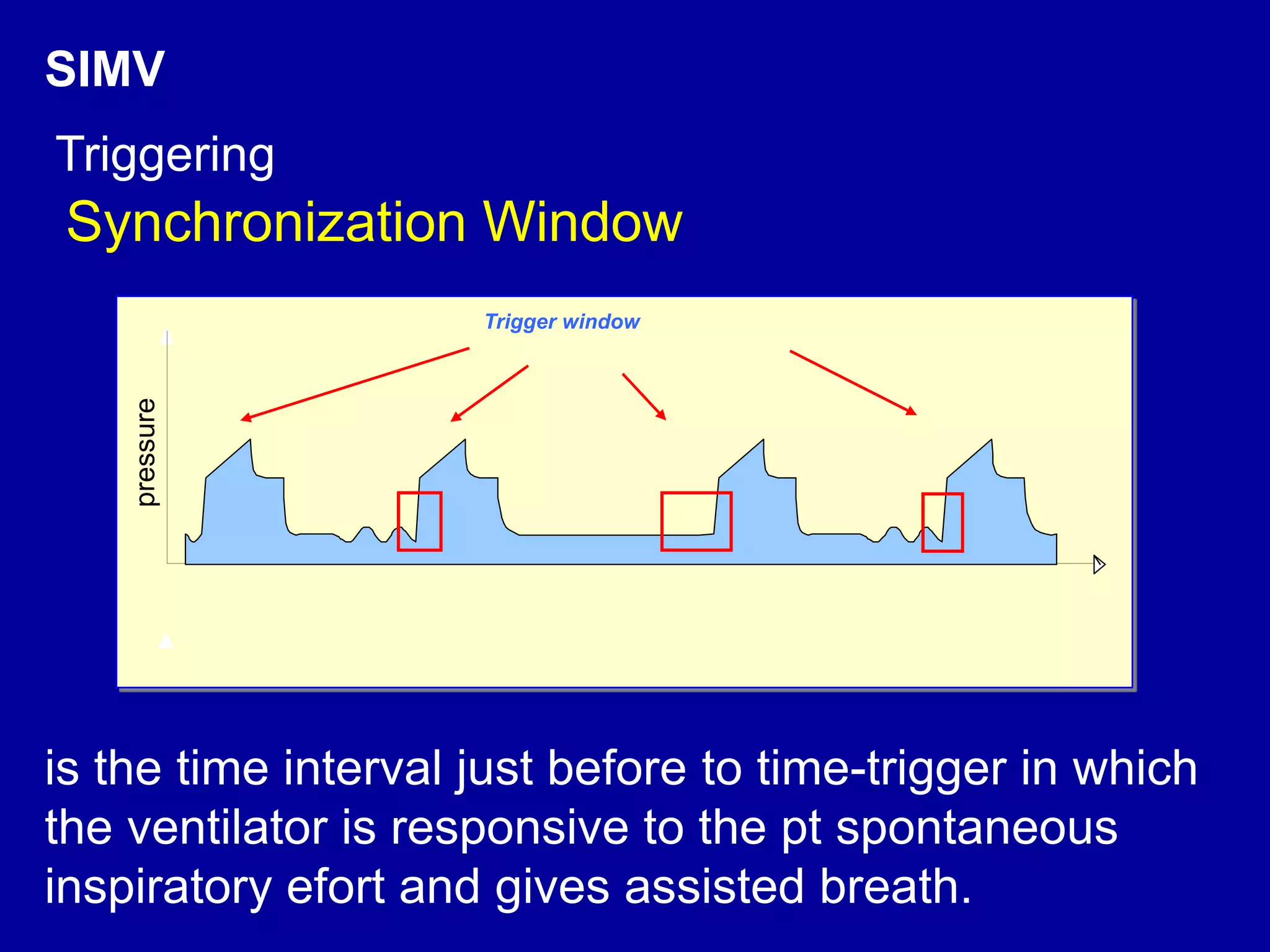 SIMV

Triggering

Synchronization Window

Trigger window

pressure

is the time interval just before to time-trigger in which the ventilator is responsive to the pt spontaneous inspiratory efort and gives assisted breath.